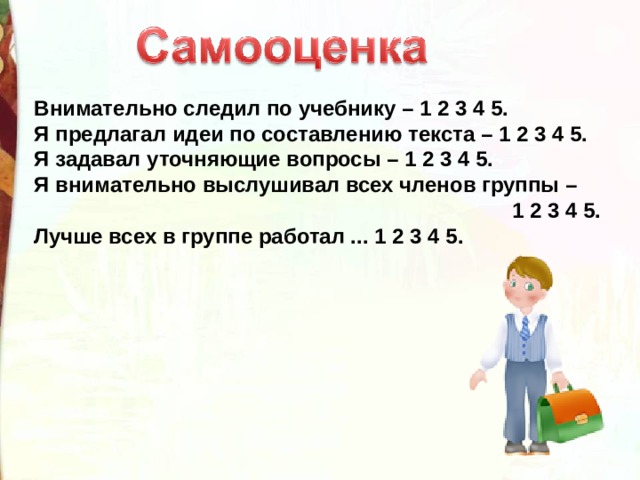 Самооценка

Внимательно следил по учебнику – 1 2 3 4 5.
Я предлагал идеи по составлению текста – 1 2 3 4 5.
Я задавал уточняющие вопросы – 1 2 3 4 5.
Я внимательно выслушивал всех членов группы – 1 2 3 4 5.
Лучше всех в группе работал ... 1 2 3 4 5.